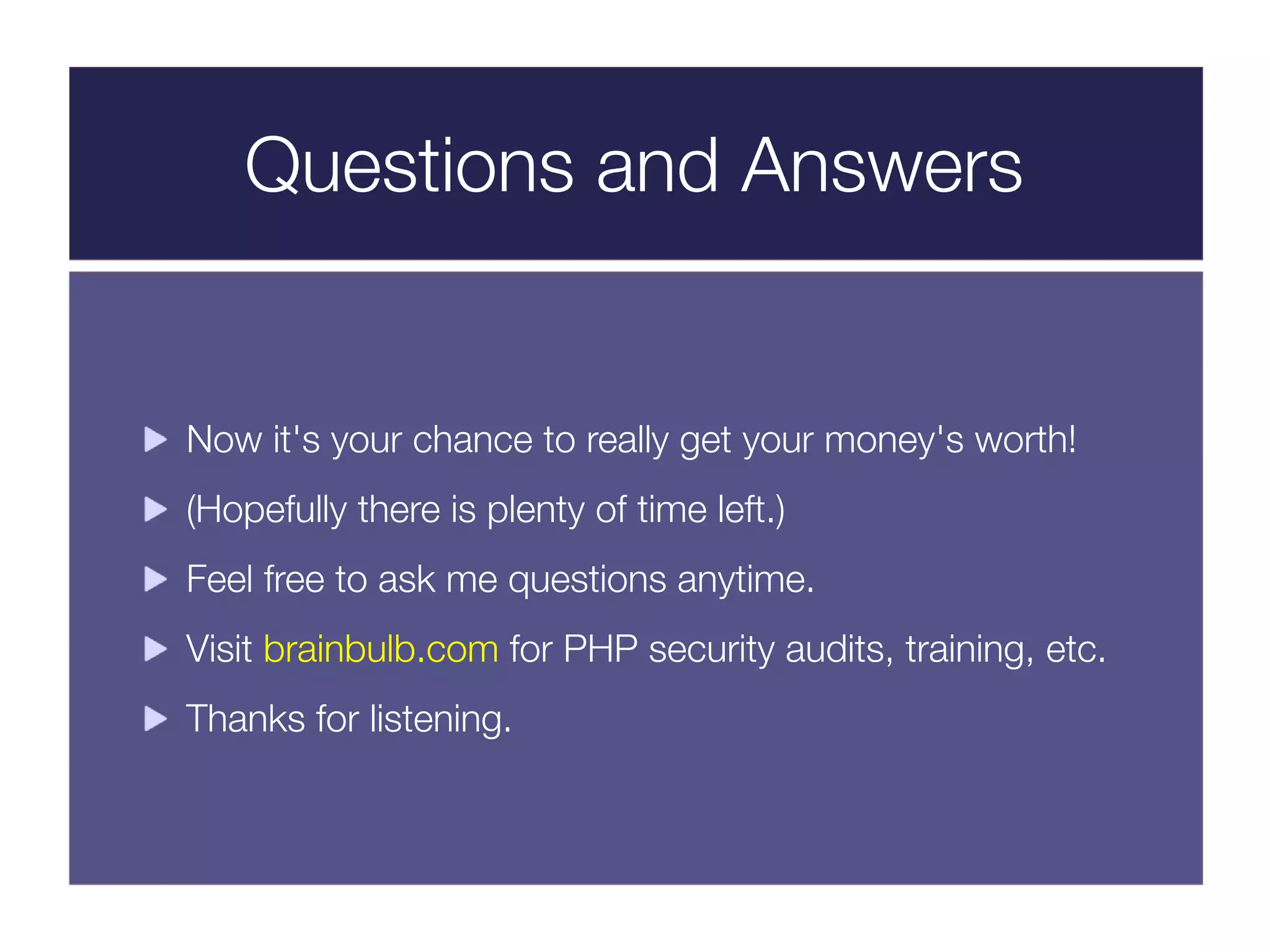 Questions and Answers

▶ Now it's your chance to really get your money's worth!

▶ (Hopefully there is plenty of time left.)

▶ Feel free to ask me questions anytime.

▶ Visit brainbulb.com for PHP security audits, training, etc.

▶ Thanks for listening.